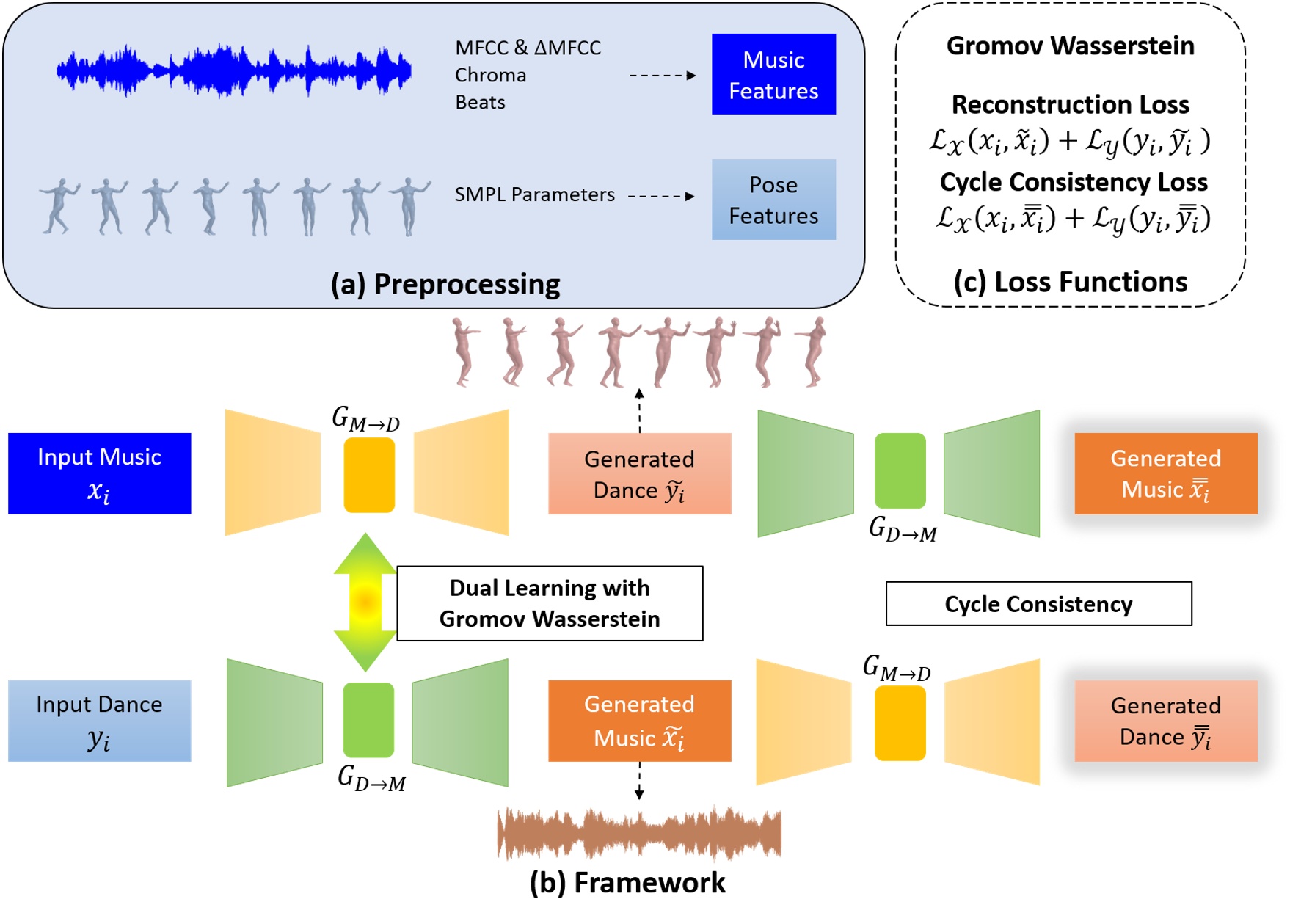 MFCC & ΔMFCC
Chroma
Beats

Music Features

SMPL Parameters

Pose Features

(a) Preprocessing

Gromov Wasserstein

Reconstruction Loss
$\mathcal{L}_{\mathcal{X}}(x_i, \tilde{x}_i) + \mathcal{L}_{\mathcal{Y}}(y_i, \tilde{y}_i)$

Cycle Consistency Loss
$\mathcal{L}_{\mathcal{X}}(x_i, \bar{\bar{x}}_i) + \mathcal{L}_{\mathcal{Y}}(y_i, \bar{\bar{y}}_i)$

(c) Loss Functions

Input Music $x_i$

$G_{M \to D}$

Generated Dance $\tilde{y}_i$

$G_{D \to M}$

Generated Music $\bar{\bar{x}}_i$

Dual Learning with Gromov Wasserstein

Cycle Consistency

Input Dance $y_i$

$G_{D \to M}$

Generated Music $\tilde{x}_i$

$G_{M \to D}$

Generated Dance $\bar{\bar{y}}_i$

(b) Framework